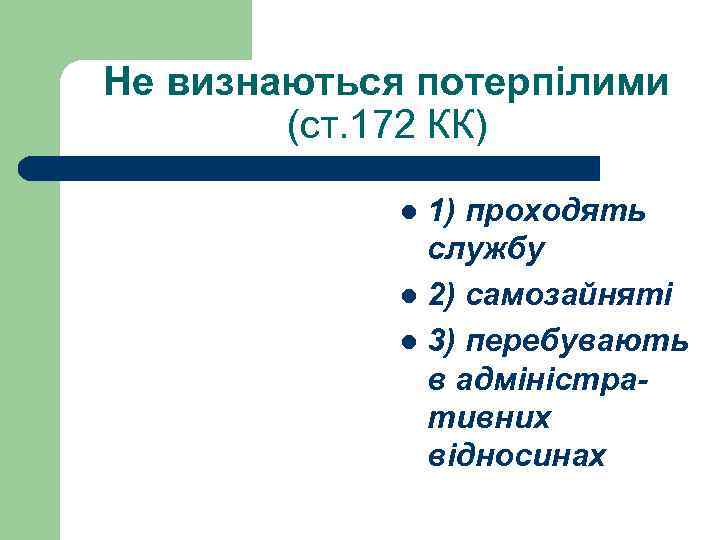 Не визнаються потерпілими (ст.172 КК)

- 1) проходять службу
- 2) самозайняті
- 3) перебувають в адміністративних відносинах